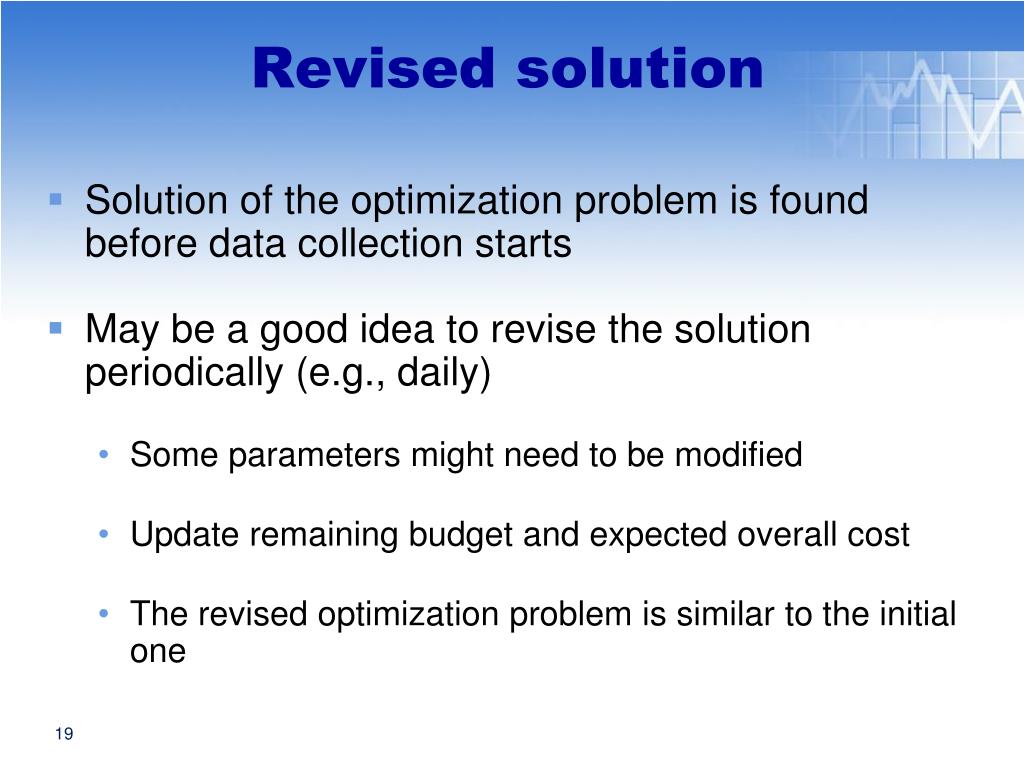 Revised solution

▪ Solution of the optimization problem is found before data collection starts

▪ May be a good idea to revise the solution periodically (e.g., daily)

• Some parameters might need to be modified

• Update remaining budget and expected overall cost

• The revised optimization problem is similar to the initial one

19